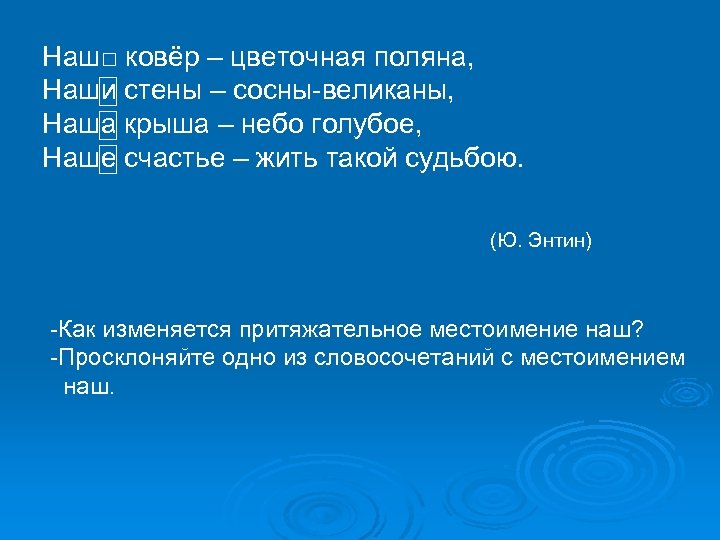 Наш□ ковёр – цветочная поляна,
Наши стены – сосны-великаны,
Наша крыша – небо голубое,
Наше счастье – жить такой судьбою.

(Ю. Энтин)

-Как изменяется притяжательное местоимение наш?
-Просклоняйте одно из словосочетаний с местоимением наш.